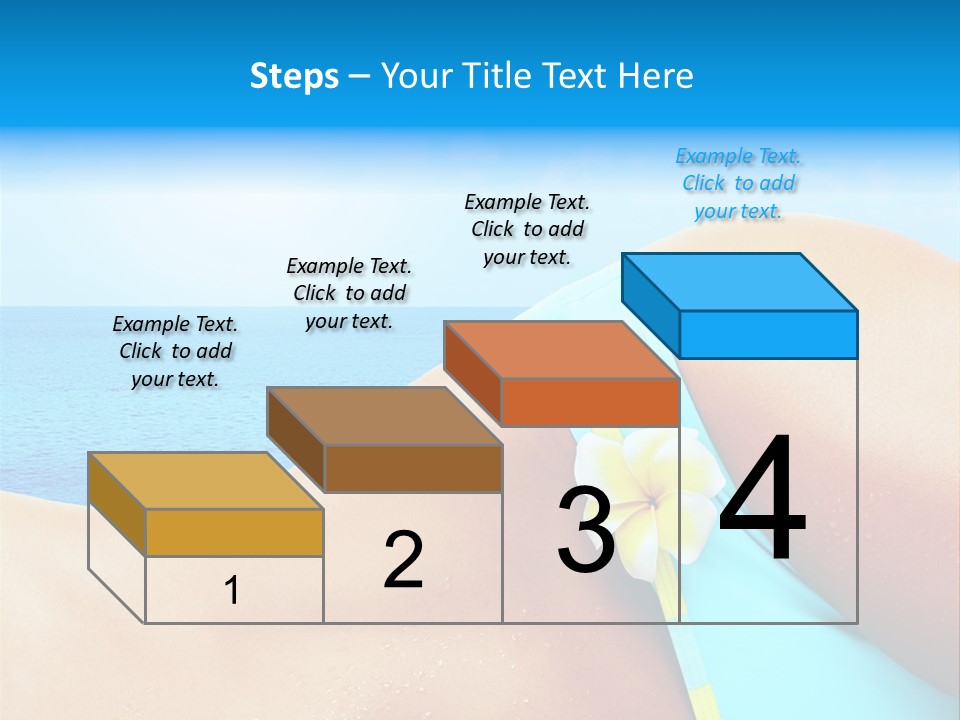 Steps – Your Title Text Here

Example Text. Click to add your text.

Example Text. Click to add your text.

Example Text. Click to add your text.

Example Text. Click to add your text.

1

2

3

4